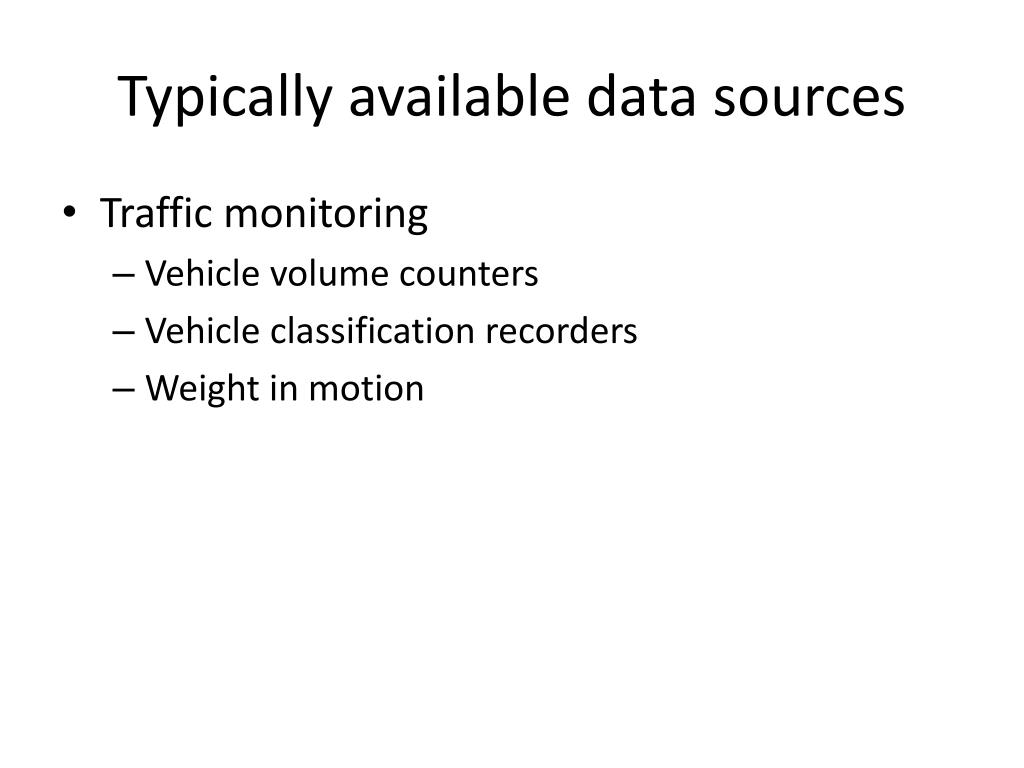 Typically available data sources

• Traffic monitoring
– Vehicle volume counters
– Vehicle classification recorders
– Weight in motion